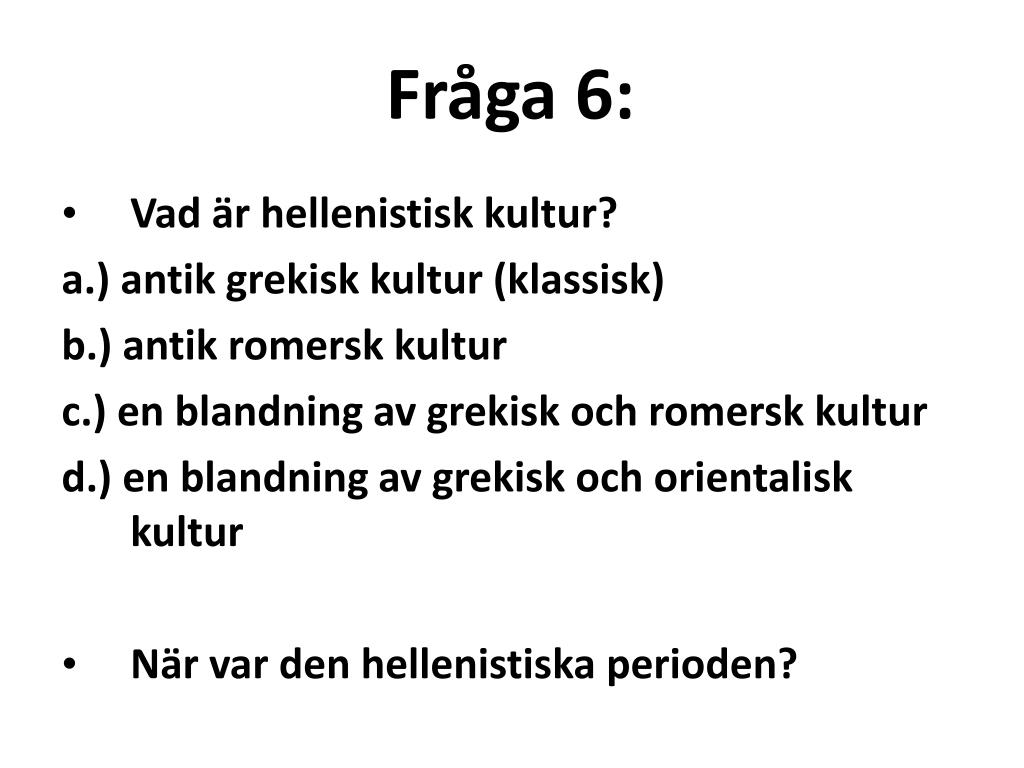 Fråga 6:

• Vad är hellenistisk kultur?
a.) antik grekisk kultur (klassisk)
b.) antik romersk kultur
c.) en blandning av grekisk och romersk kultur
d.) en blandning av grekisk och orientalisk kultur

• När var den hellenistiska perioden?